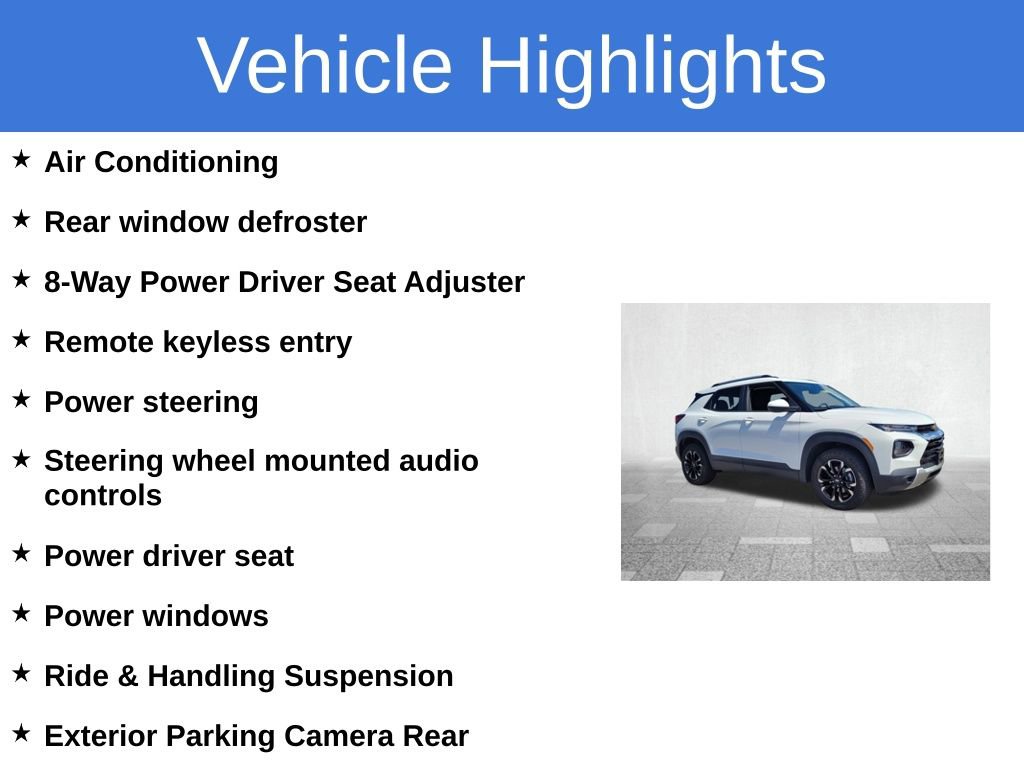 Vehicle Highlights

★ Air Conditioning

★ Rear window defroster

★ 8-Way Power Driver Seat Adjuster

★ Remote keyless entry

★ Power steering

★ Steering wheel mounted audio controls

★ Power driver seat

★ Power windows

★ Ride & Handling Suspension

★ Exterior Parking Camera Rear